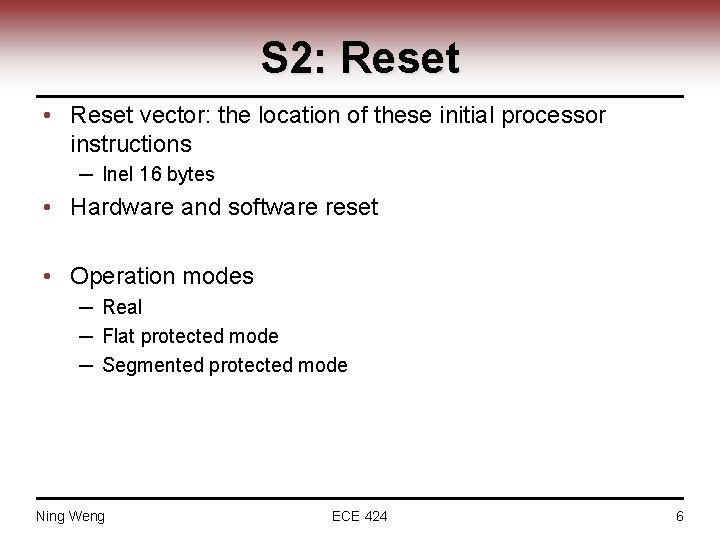 S2: Reset

• Reset vector: the location of these initial processor instructions
 – Inel 16 bytes
• Hardware and software reset

• Operation modes
 – Real
 – Flat protected mode
 – Segmented protected mode

Ning Weng ECE 424 6